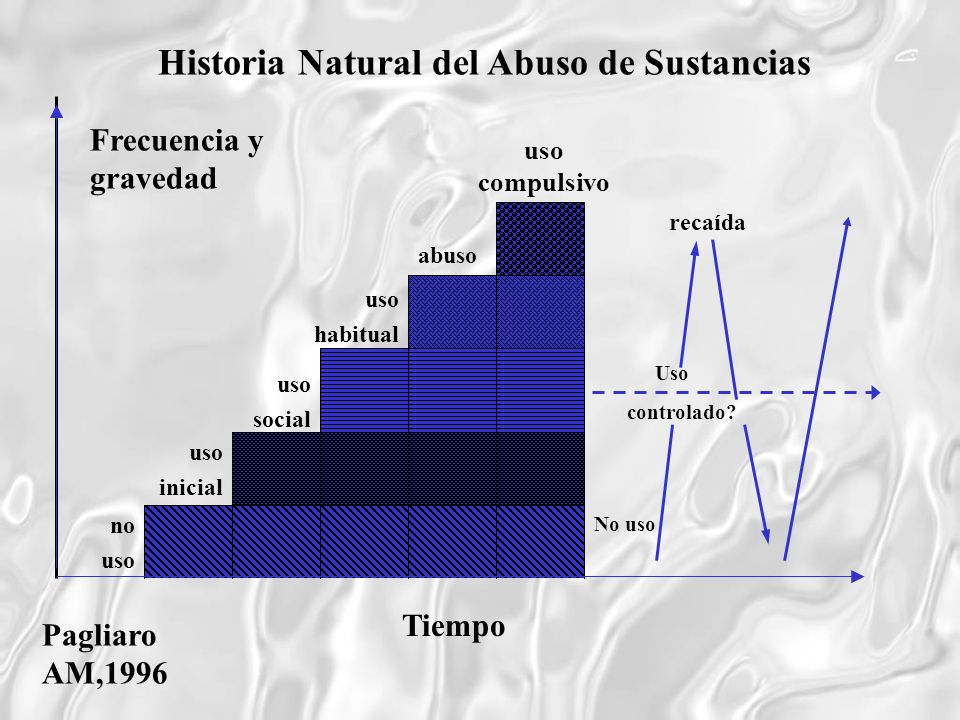 Historia Natural del Abuso de Sustancias

Frecuencia y gravedad

uso compulsivo

recaída

abuso

uso habitual

uso social

Uso controlado?

uso inicial

no uso

No uso

Tiempo

Pagliaro AM,1996